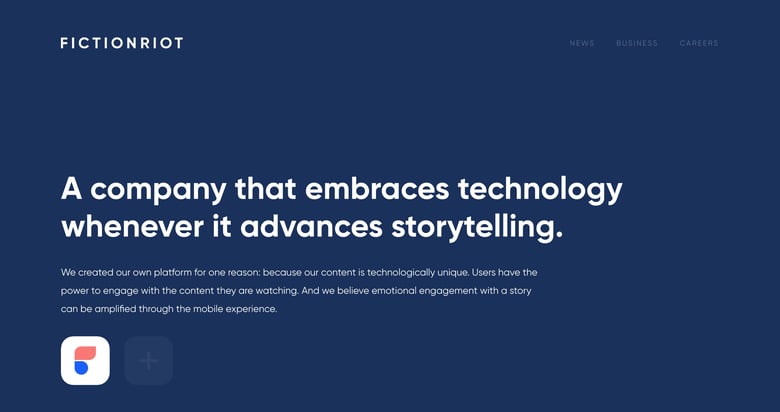 FICTIONRIOT

NEWS BUSINESS CAREERS

A company that embraces technology whenever it advances storytelling.

We created our own platform for one reason: because our content is technologically unique. Users have the power to engage with the content they are watching. And we believe emotional engagement with a story can be amplified through the mobile experience.

+